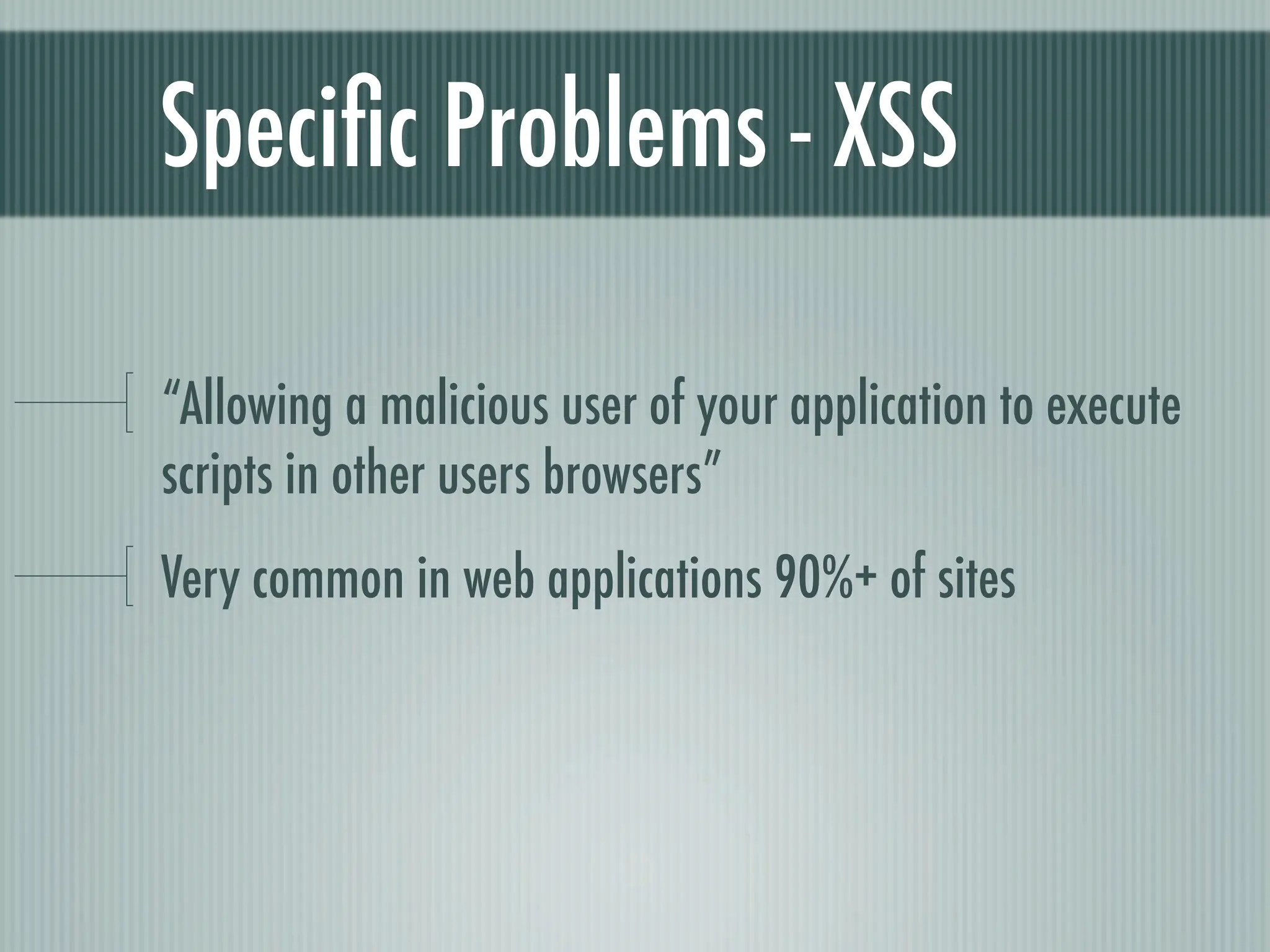 Specific Problems - XSS

“Allowing a malicious user of your application to execute scripts in other users browsers”

Very common in web applications 90%+ of sites